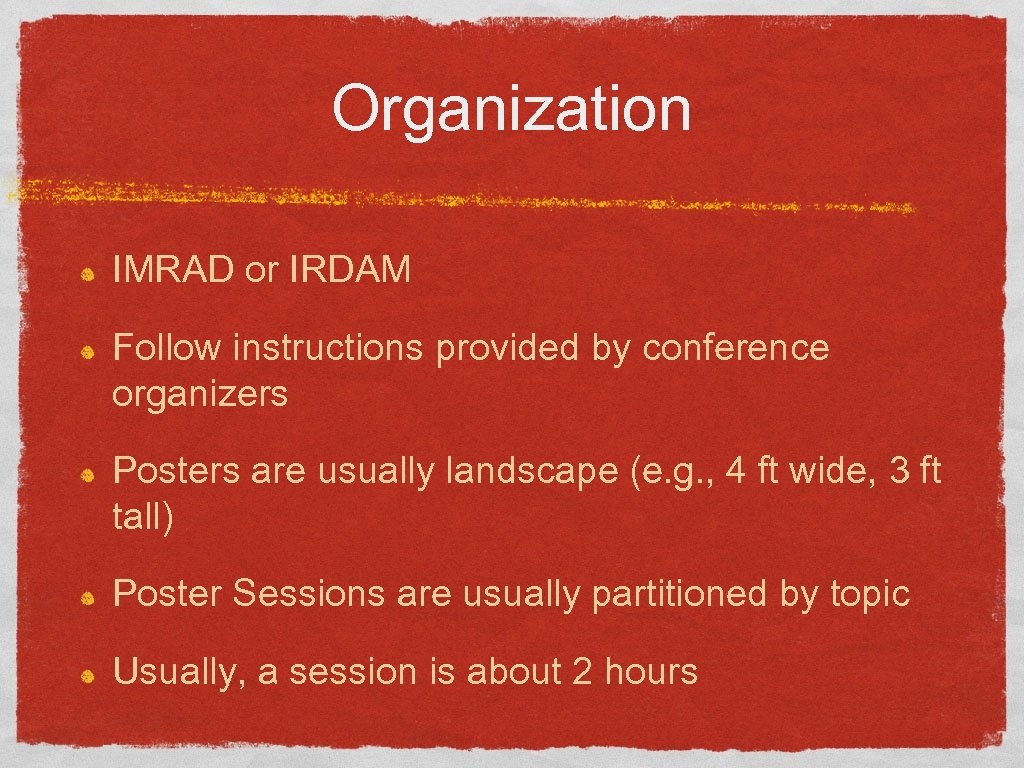 Organization

IMRAD or IRDAM

Follow instructions provided by conference organizers

Posters are usually landscape (e.g., 4 ft wide, 3 ft tall)

Poster Sessions are usually partitioned by topic

Usually, a session is about 2 hours